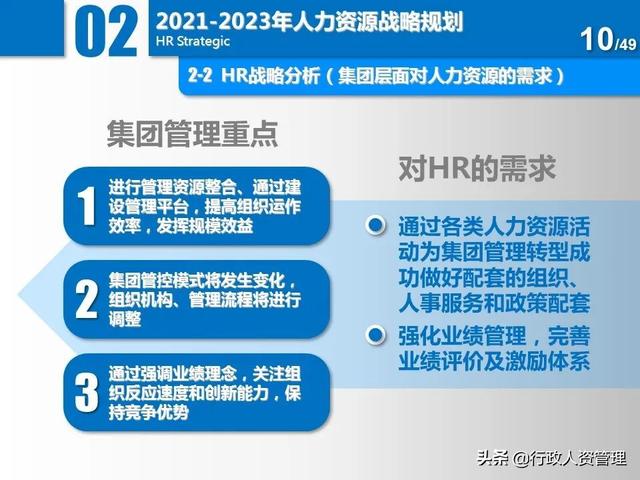 02

2021-2023年人力资源战略规划
HR Strategic

10/49

2-2 HR战略分析（集团层面对人力资源的需求）

集团管理重点

1 进行管理资源整合、通过建设管理平台，提高组织运作效率，发挥规模效益

2 集团管控模式将发生变化，组织机构、管理流程将进行调整

3 通过强调业绩理念，关注组织反应速度和创新能力，保持竞争优势

对HR的需求

通过各类人力资源活动为集团管理转型成功做好配套的组织、人事服务和政策配套

强化业绩管理，完善业绩评价及激励体系

头条 @行政人资管理